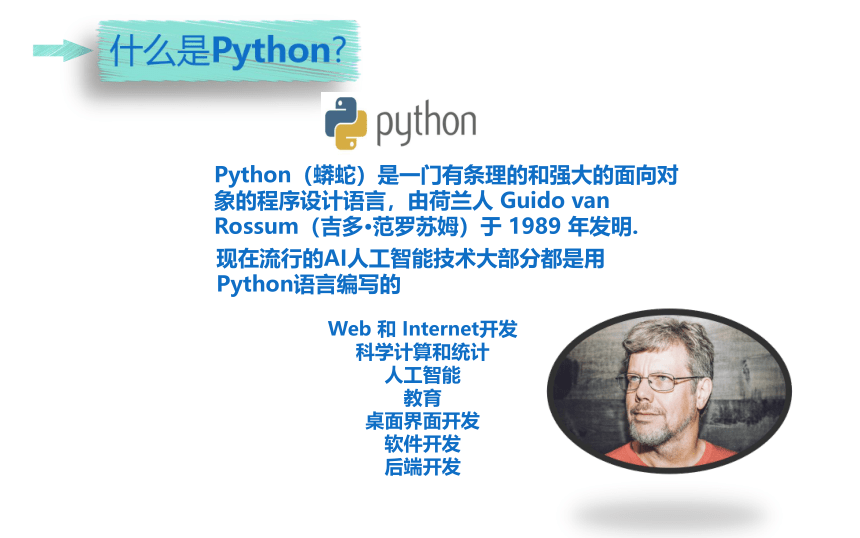 什么是Python?

python

Python（蟒蛇）是一门有条理的和强大的面向对象的程序设计语言，由荷兰人 Guido van Rossum（吉多•范罗苏姆）于 1989 年发明.

现在流行的AI人工智能技术大部分都是用Python语言编写的

Web 和 Internet开发
科学计算和统计
人工智能
教育
桌面界面开发
软件开发
后端开发